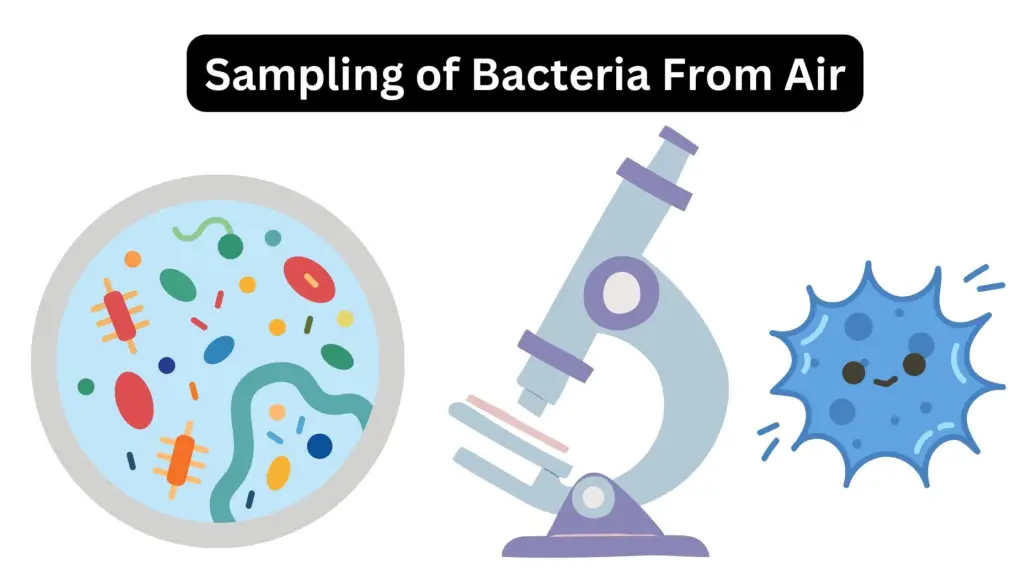 Sampling of Bacteria From Air